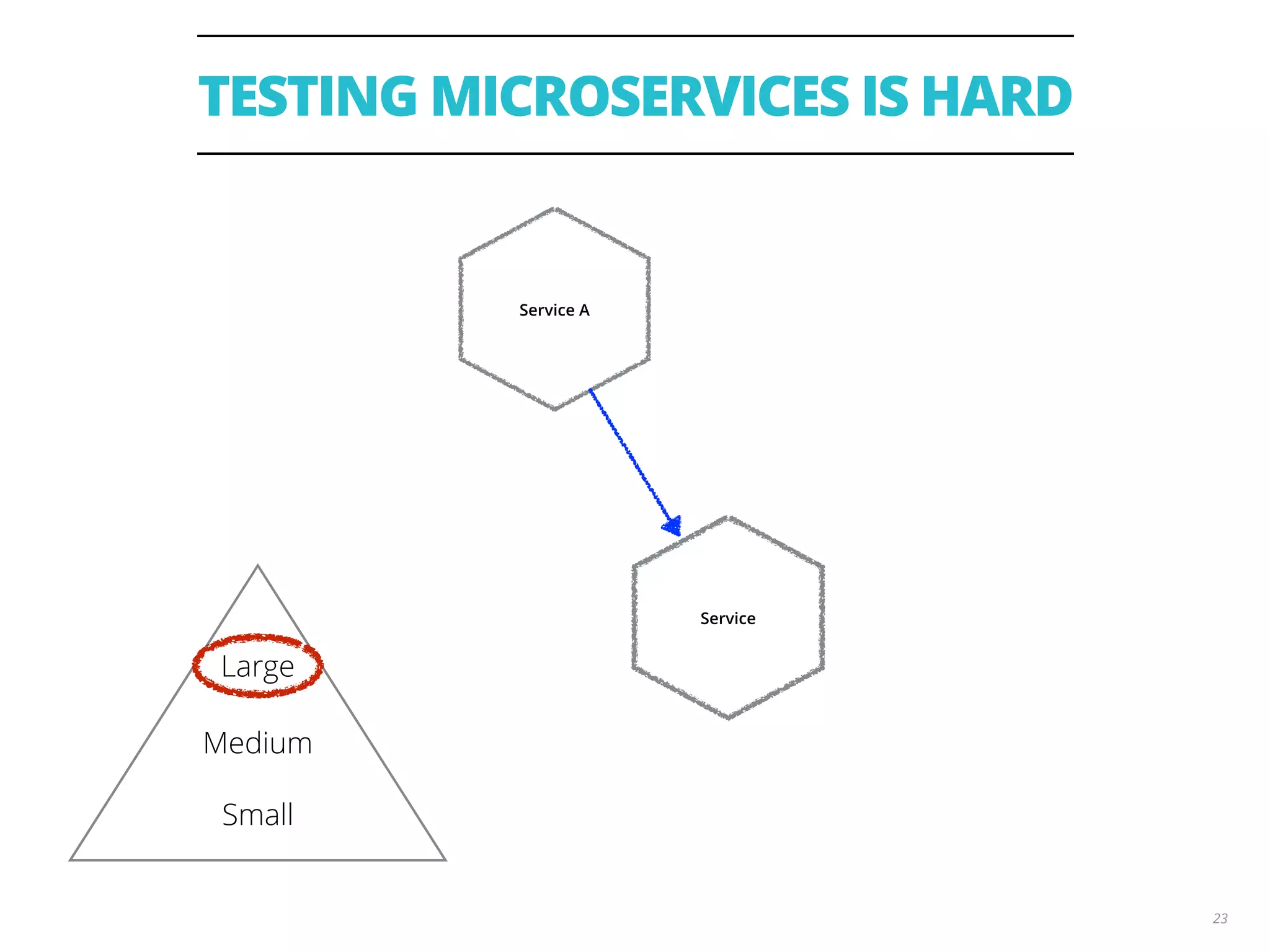 TESTING MICROSERVICES IS HARD

Service A

Service

Large

Medium

Small

23